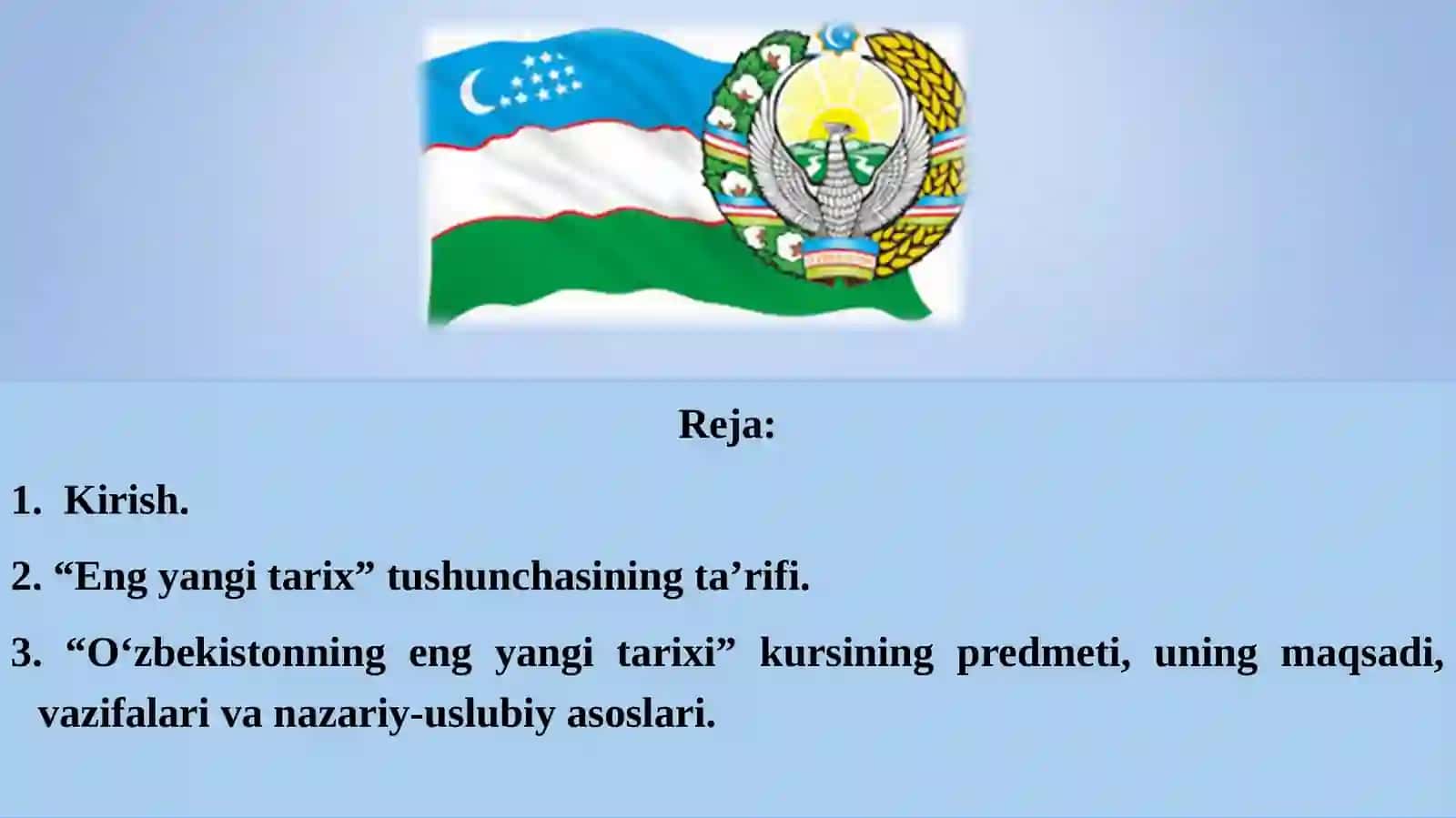 Reja:

1. Kirish.

2. “Eng yangi tarix” tushunchasining ta’rifi.

3. “O‘zbekistonning eng yangi tarixi” kursining predmeti, uning maqsadi, vazifalari va nazariy-uslubiy asoslari.